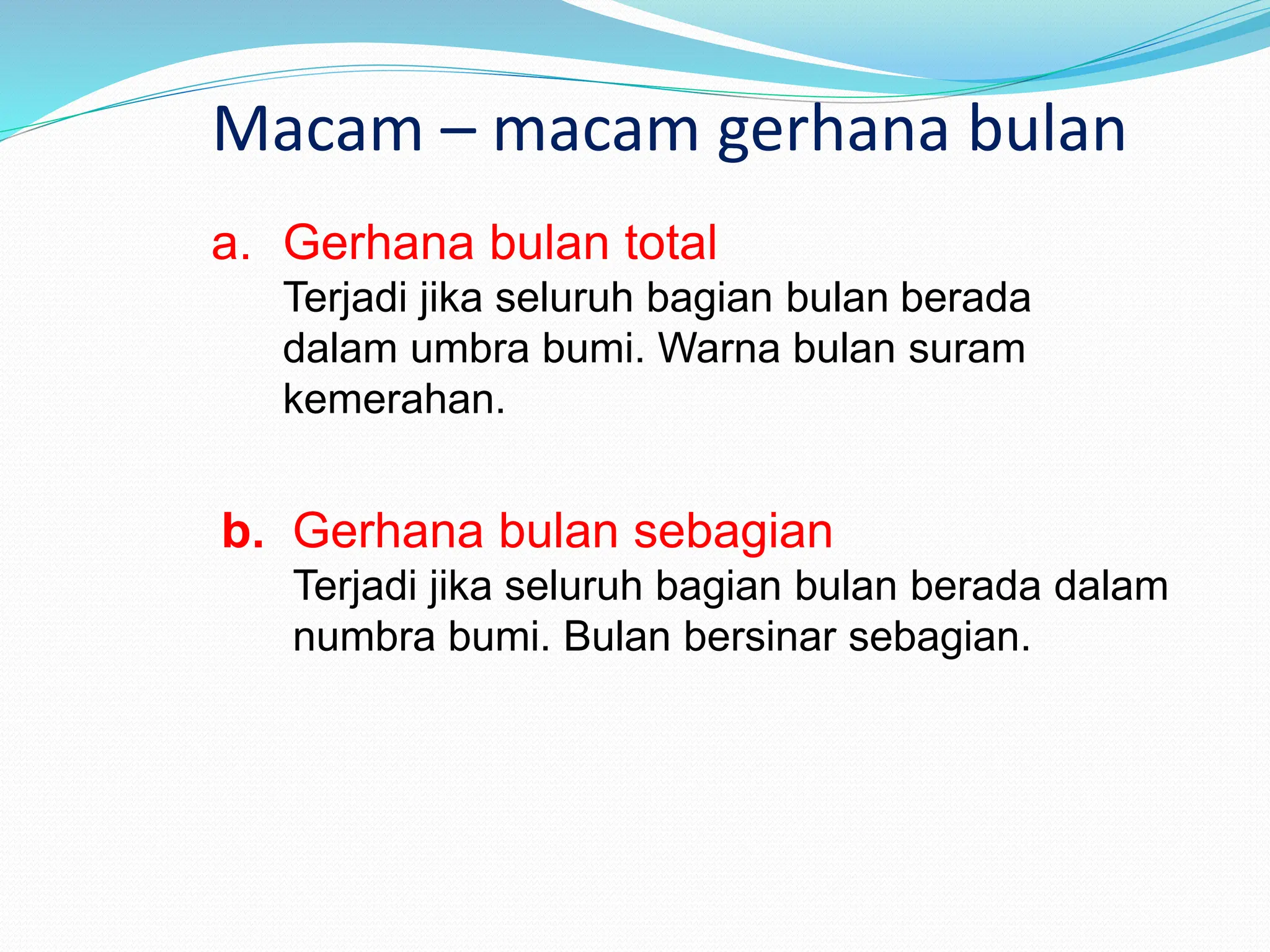 Macam – macam gerhana bulan

a. Gerhana bulan total
Terjadi jika seluruh bagian bulan berada dalam umbra bumi. Warna bulan suram kemerahan.

b. Gerhana bulan sebagian
Terjadi jika seluruh bagian bulan berada dalam numbra bumi. Bulan bersinar sebagian.